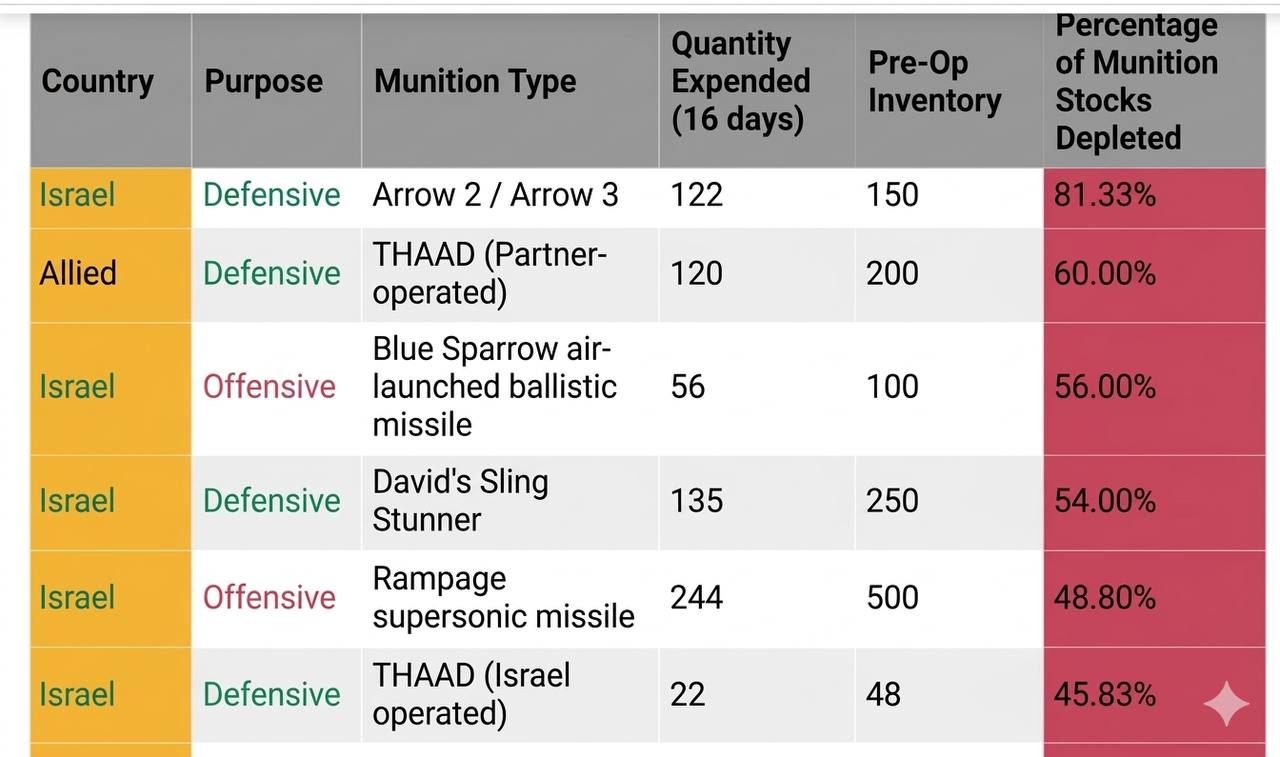 | Country | Purpose | Munition Type | Quantity Expended (16 days) | Pre-Op Inventory | Percentage of Munition Stocks Depleted |
|---|---|---|---|---|---|
| Israel | Defensive | Arrow 2 / Arrow 3 | 122 | 150 | 81.33% |
| Allied | Defensive | THAAD (Partner-operated) | 120 | 200 | 60.00% |
| Israel | Offensive | Blue Sparrow air-launched ballistic missile | 56 | 100 | 56.00% |
| Israel | Defensive | David's Sling Stunner | 135 | 250 | 54.00% |
| Israel | Offensive | Rampage supersonic missile | 244 | 500 | 48.80% |
| Israel | Defensive | THAAD (Israel operated) | 22 | 48 | 45.83% |